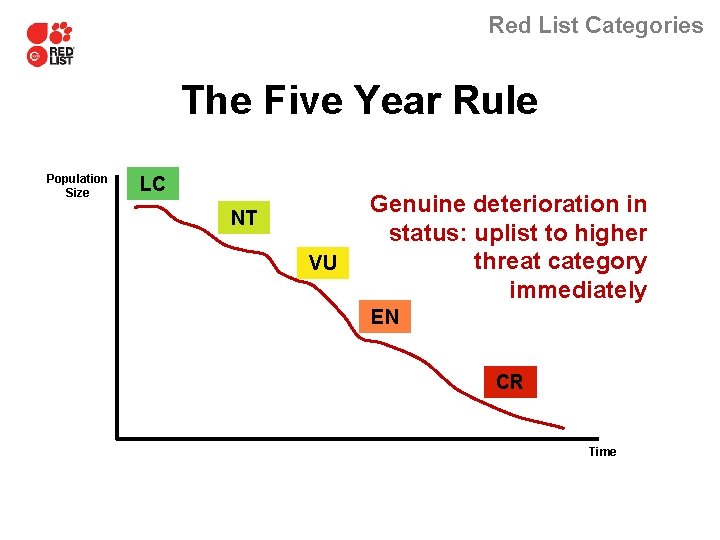 RED LIST

Red List Categories

The Five Year Rule

Population Size

LC

NT

VU

EN

CR

Genuine deterioration in status: uplist to higher threat category immediately

Time